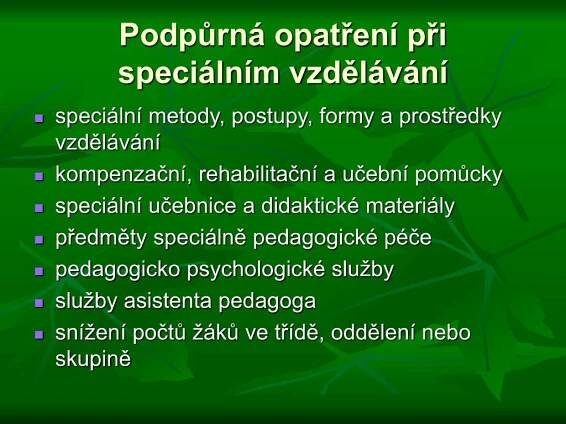 Podpůrná opatření při speciálním vzdělávání

- speciální metody, postupy, formy a prostředky vzdělávání
- kompenzační, rehabilitační a učební pomůcky
- speciální učebnice a didaktické materiály
- předměty speciálně pedagogické péče
- pedagogicko psychologické služby
- služby asistenta pedagoga
- snížení počtů žáků ve třídě, oddělení nebo skupině